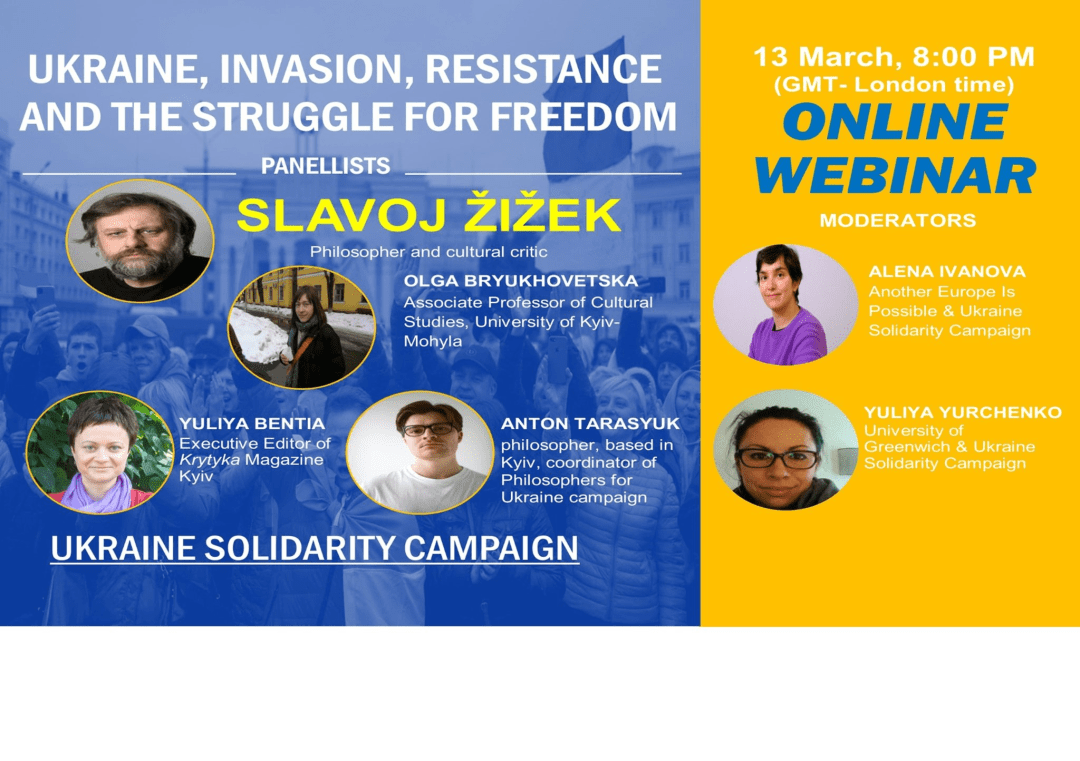 UKRAINE, INVASION, RESISTANCE AND THE STRUGGLE FOR FREEDOM

PANELLISTS

SLAVOJ ŽIŽEK
Philosopher and cultural critic

OLGA BRYUKHOVETSKA
Associate Professor of Cultural Studies, University of Kyiv-Mohyla

YULIYA BENTIA
Executive Editor of Krytyka Magazine Kyiv

ANTON TARASYUK
philosopher, based in Kyiv, coordinator of Philosophers for Ukraine campaign

UKRAINE SOLIDARITY CAMPAIGN

13 March, 8:00 PM
(GMT- London time)
ONLINE WEBINAR

MODERATORS

ALENA IVANOVA
Another Europe Is Possible & Ukraine Solidarity Campaign

YULIYA YURCHENKO
University of Greenwich & Ukraine Solidarity Campaign